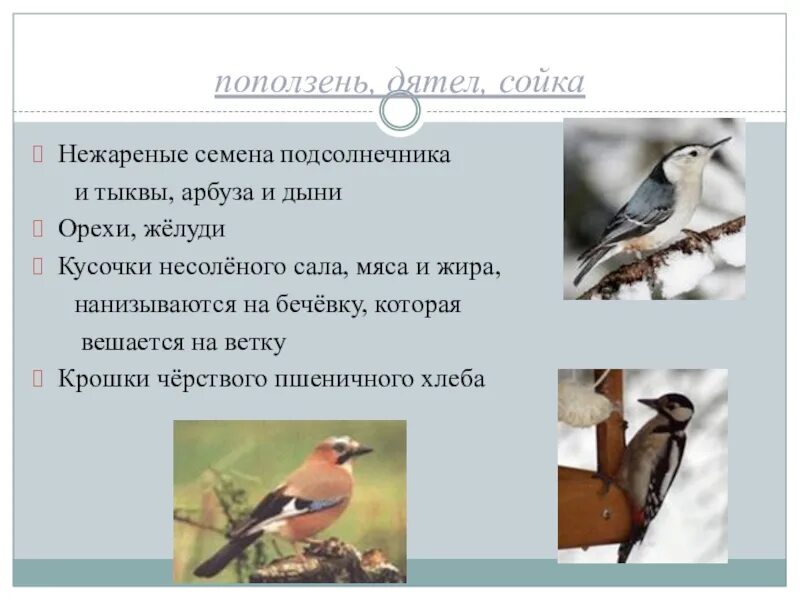 поползень, дятел, сойка

Нежареные семена подсолнечника и тыквы, арбуза и дыни

Орехи, жёлуди

Кусочки несолёного сала, мяса и жира, нанизываются на бечёвку, которая вешается на ветку

Крошки чёрствого пшеничного хлеба